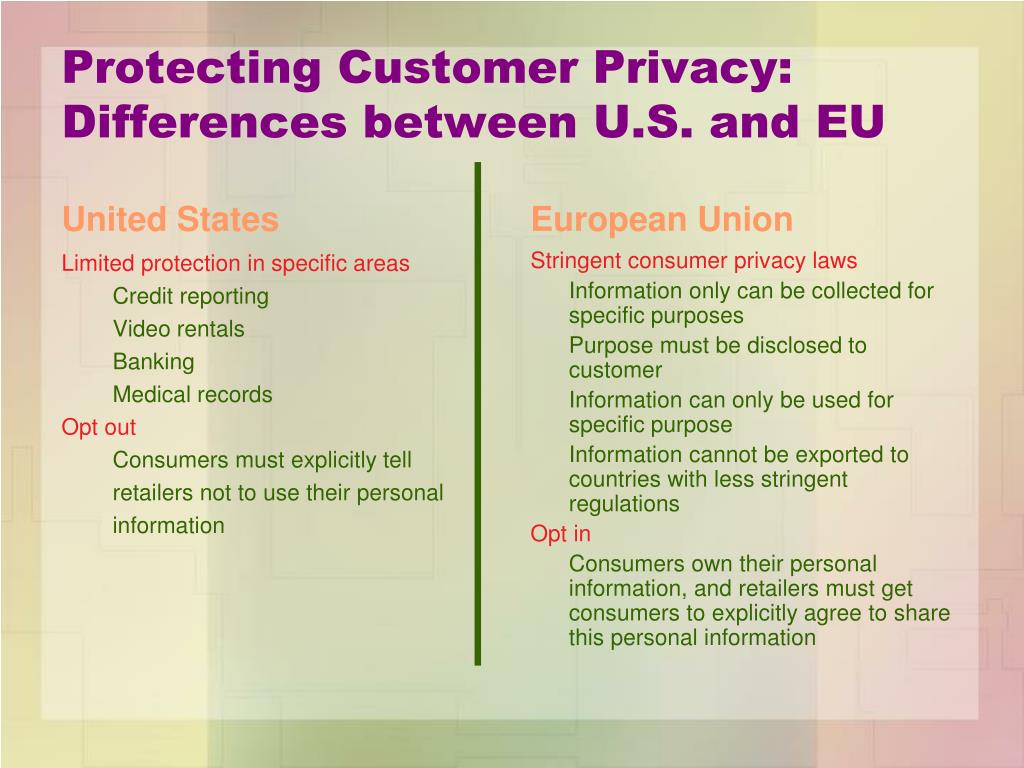 Protecting Customer Privacy: Differences between U.S. and EU

United States

Limited protection in specific areas

Credit reporting

Video rentals

Banking

Medical records

Opt out

Consumers must explicitly tell retailers not to use their personal information

European Union

Stringent consumer privacy laws

Information only can be collected for specific purposes

Purpose must be disclosed to customer

Information can only be used for specific purpose

Information cannot be exported to countries with less stringent regulations

Opt in

Consumers own their personal information, and retailers must get consumers to explicitly agree to share this personal information